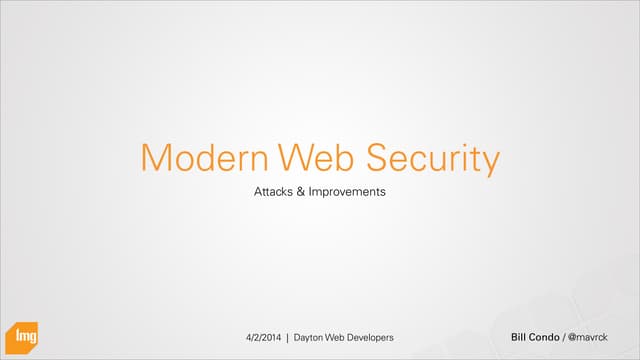 Modern Web Security

Attacks & Improvements

lmg

4/2/2014 | Dayton Web Developers

Bill Condo / @mavrck